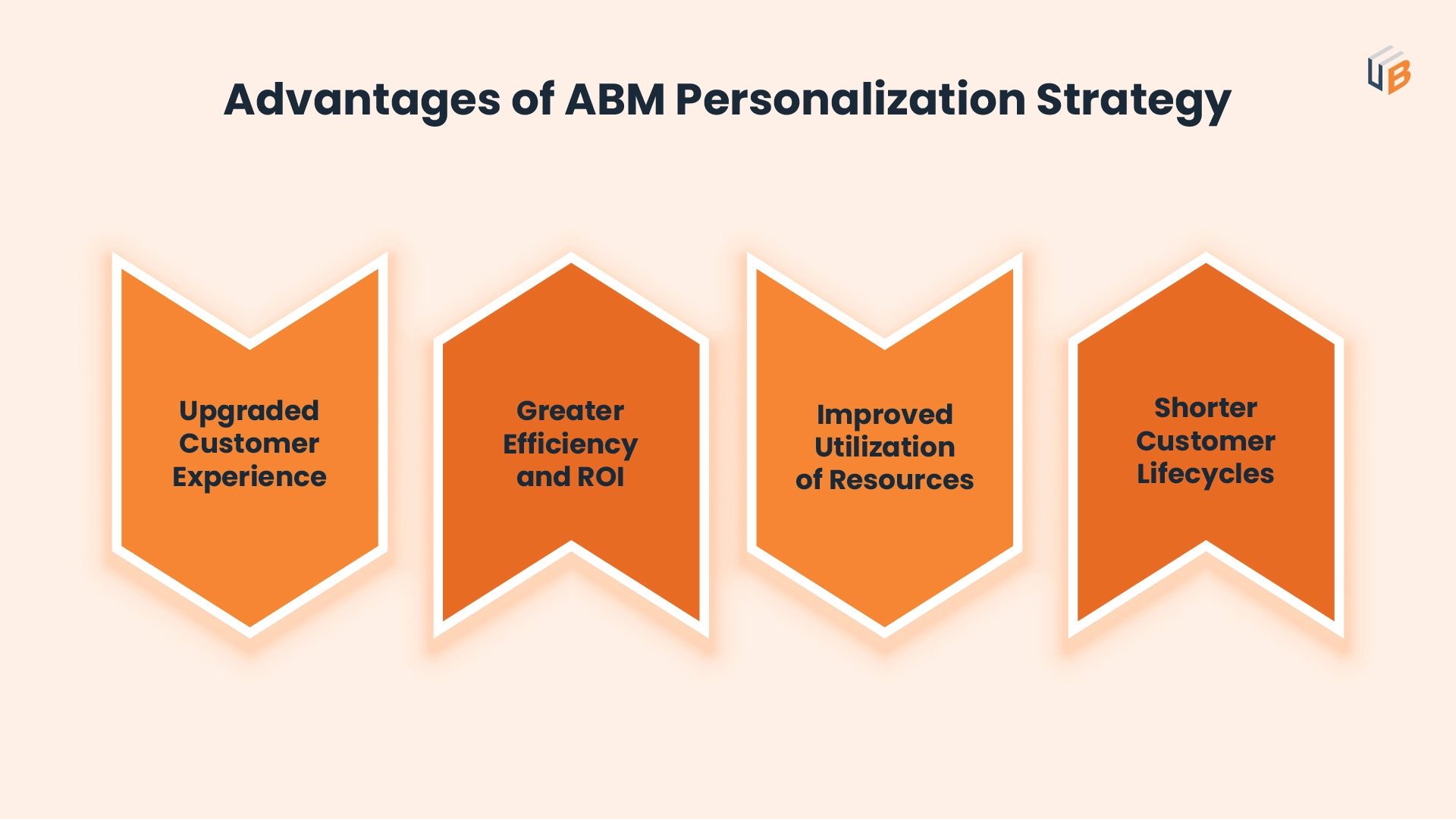 UB

Advantages of ABM Personalization Strategy

Upgraded Customer Experience

Greater Efficiency and ROI

Improved Utilization of Resources

Shorter Customer Lifecycles